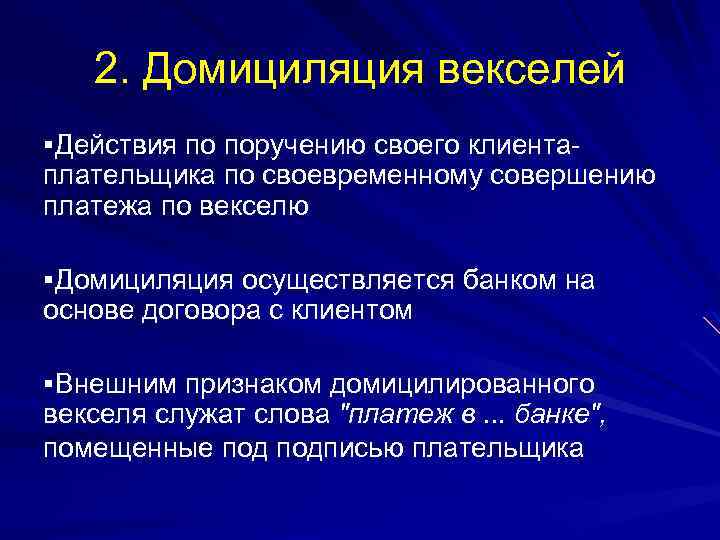 2. Домициляция векселей

▪Действия по поручению своего клиента-плательщика по своевременному совершению платежа по векселю

▪Домициляция осуществляется банком на основе договора с клиентом

▪Внешним признаком домицилированного векселя служат слова "платеж в ... банке", помещенные под подписью плательщика